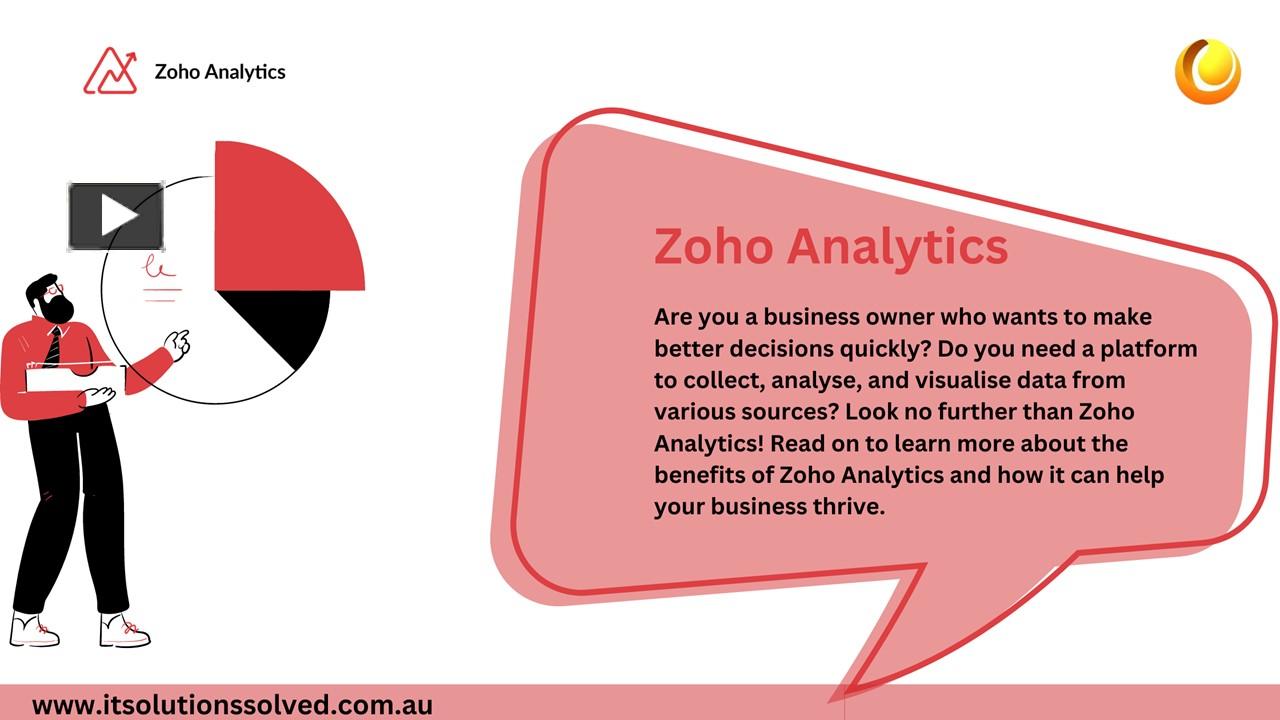 Zoho Analytics

Zoho Analytics

Are you a business owner who wants to make better decisions quickly? Do you need a platform to collect, analyse, and visualise data from various sources? Look no further than Zoho Analytics! Read on to learn more about the benefits of Zoho Analytics and how it can help your business thrive.

www.itsolutionssolved.com.au